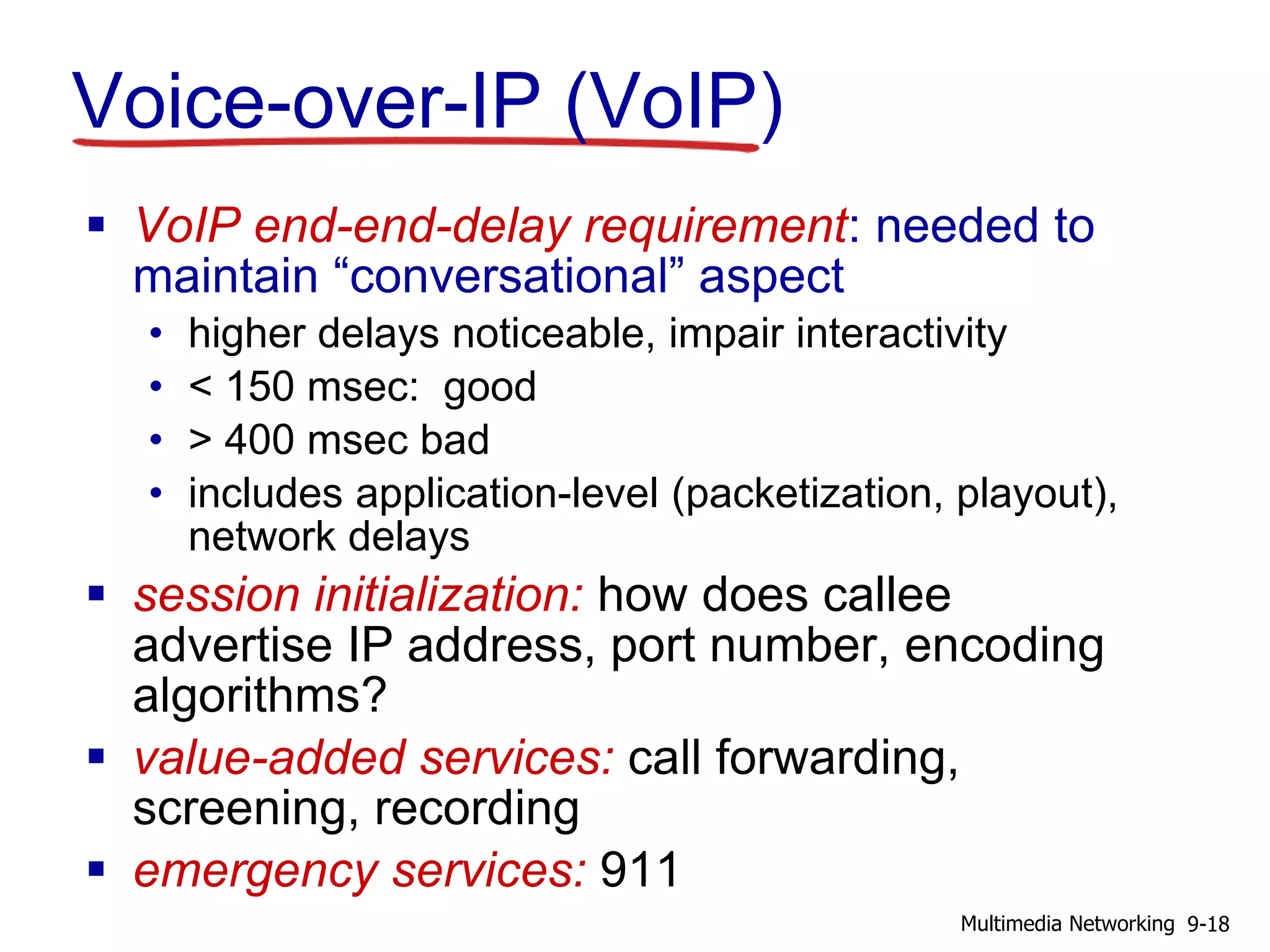 Voice-over-IP (VoIP)

▪ VoIP end-end-delay requirement: needed to maintain “conversational” aspect
• higher delays noticeable, impair interactivity
• < 150 msec:  good
• > 400 msec bad
• includes application-level (packetization, playout), network delays

▪ session initialization: how does callee advertise IP address, port number, encoding algorithms?

▪ value-added services: call forwarding, screening, recording

▪ emergency services: 911

Multimedia Networking 9-18